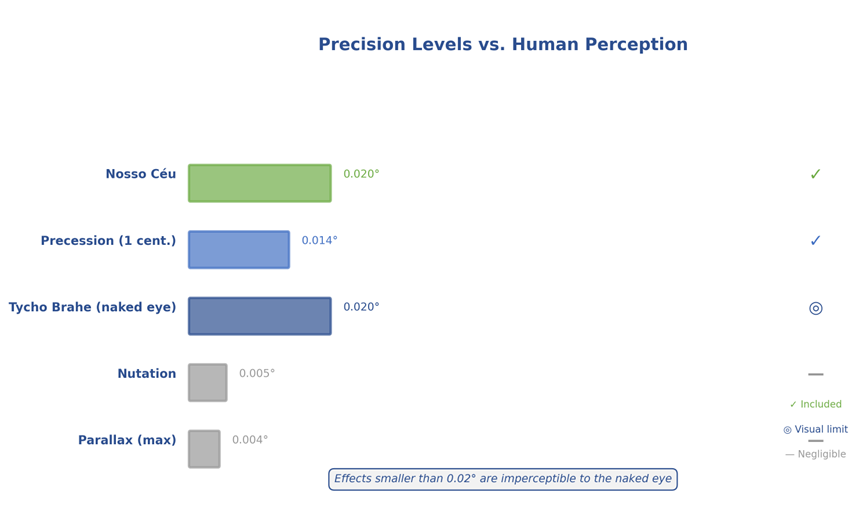 Precision Levels vs. Human Perception

Nosso Céu
0.020°
✓

Precession (1 cent.)
0.014°
✓

Tycho Brahe (naked eye)
0.020°
◎

Nutation
0.005°
—

Parallax (max)
0.004°
—

✓ Included
◎ Visual limit
— Negligible

Effects smaller than 0.02° are imperceptible to the naked eye